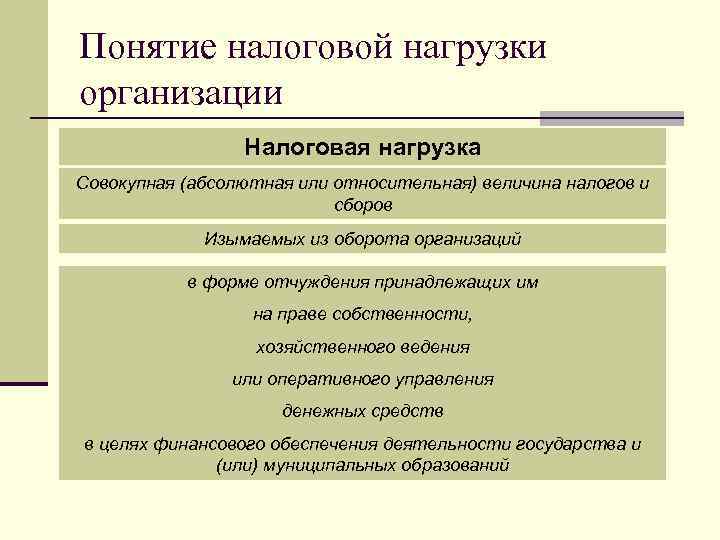 Понятие налоговой нагрузки организации

Налоговая нагрузка

Совокупная (абсолютная или относительная) величина налогов и сборов

Изымаемых из оборота организаций

в форме отчуждения принадлежащих им

на праве собственности,

хозяйственного ведения

или оперативного управления

денежных средств

в целях финансового обеспечения деятельности государства и (или) муниципальных образований